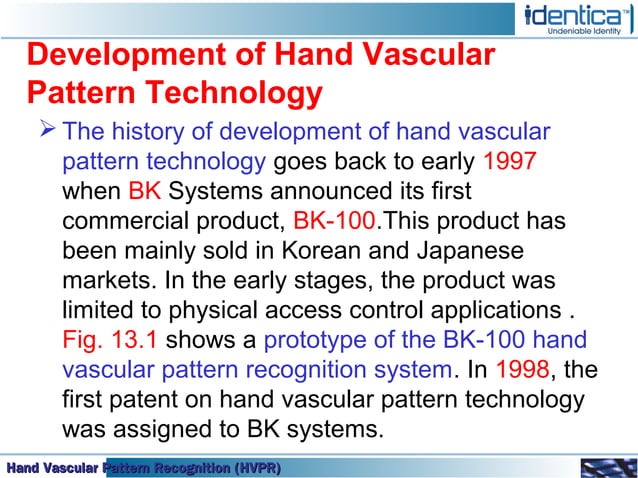 identica™
Undeniable Identity

Development of Hand Vascular Pattern Technology

➢ The history of development of hand vascular pattern technology goes back to early 1997 when BK Systems announced its first commercial product, BK-100.This product has been mainly sold in Korean and Japanese markets. In the early stages, the product was limited to physical access control applications . Fig. 13.1 shows a prototype of the BK-100 hand vascular pattern recognition system. In 1998, the first patent on hand vascular pattern technology was assigned to BK systems.

Hand Vascular Pattern Recognition (HVPR)